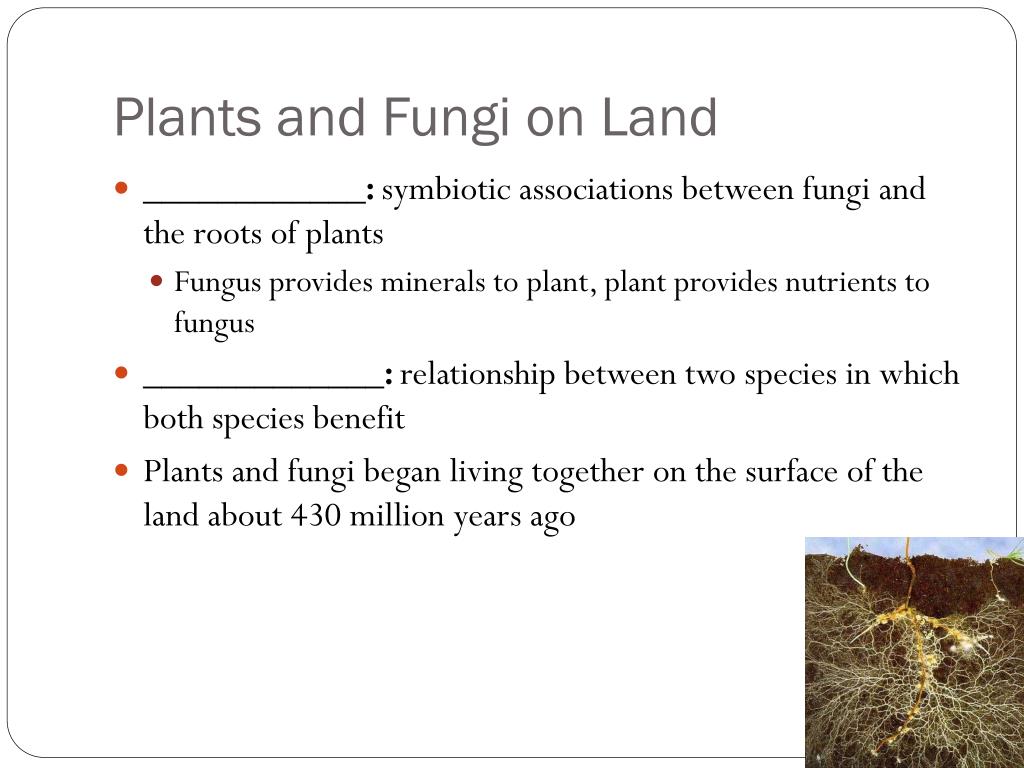 Plants and Fungi on Land

- ____________: symbiotic associations between fungi and the roots of plants
  - Fungus provides minerals to plant, plant provides nutrients to fungus
- _____________: relationship between two species in which both species benefit
- Plants and fungi began living together on the surface of the land about 430 million years ago